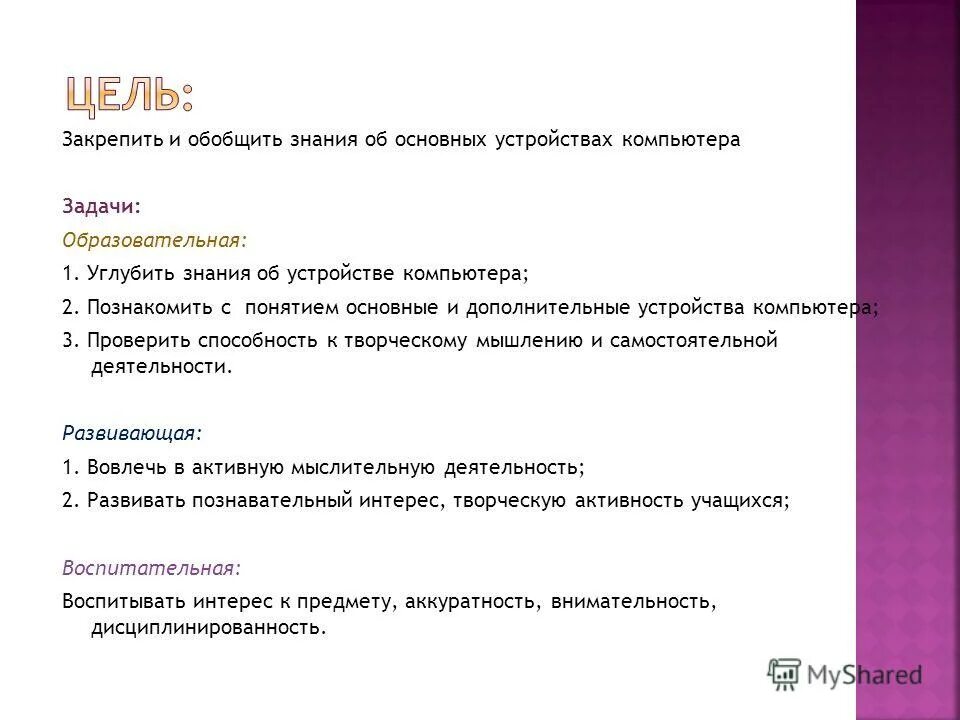 ЦЕЛЬ:

Закрепить и обобщить знания об основных устройствах компьютера

Задачи:

Образовательная:

1. Углубить знания об устройстве компьютера;

2. Познакомить с понятием основные и дополнительные устройства компьютера;

3. Проверить способность к творческому мышлению и самостоятельной деятельности.

Развивающая:

1. Вовлечь в активную мыслительную деятельность;

2. Развивать познавательный интерес, творческую активность учащихся;

Воспитательная:

Воспитывать интерес к предмету, аккуратность, внимательность, дисциплинированность.

MyShared